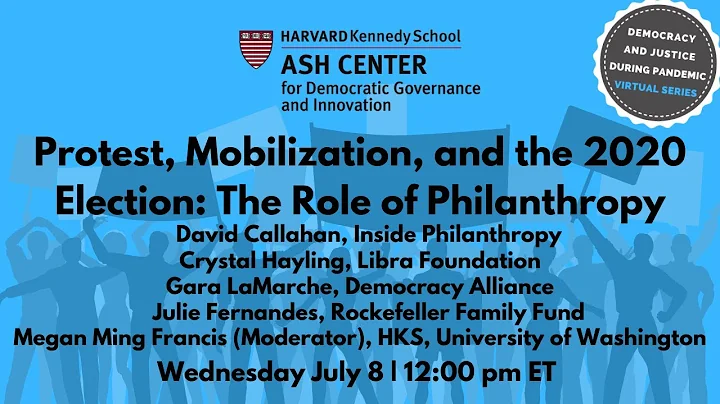 HARVARD Kennedy School
ASH CENTER
for Democratic Governance and Innovation

DEMOCRACY AND JUSTICE DURING PANDEMIC
VIRTUAL SERIES

Protest, Mobilization, and the 2020 Election: The Role of Philanthropy

David Callahan, Inside Philanthropy
Crystal Hayling, Libra Foundation
Gara LaMarche, Democracy Alliance
Julie Fernandes, Rockefeller Family Fund
Megan Ming Francis (Moderator), HKS, University of Washington

Wednesday July 8 | 12:00 pm ET